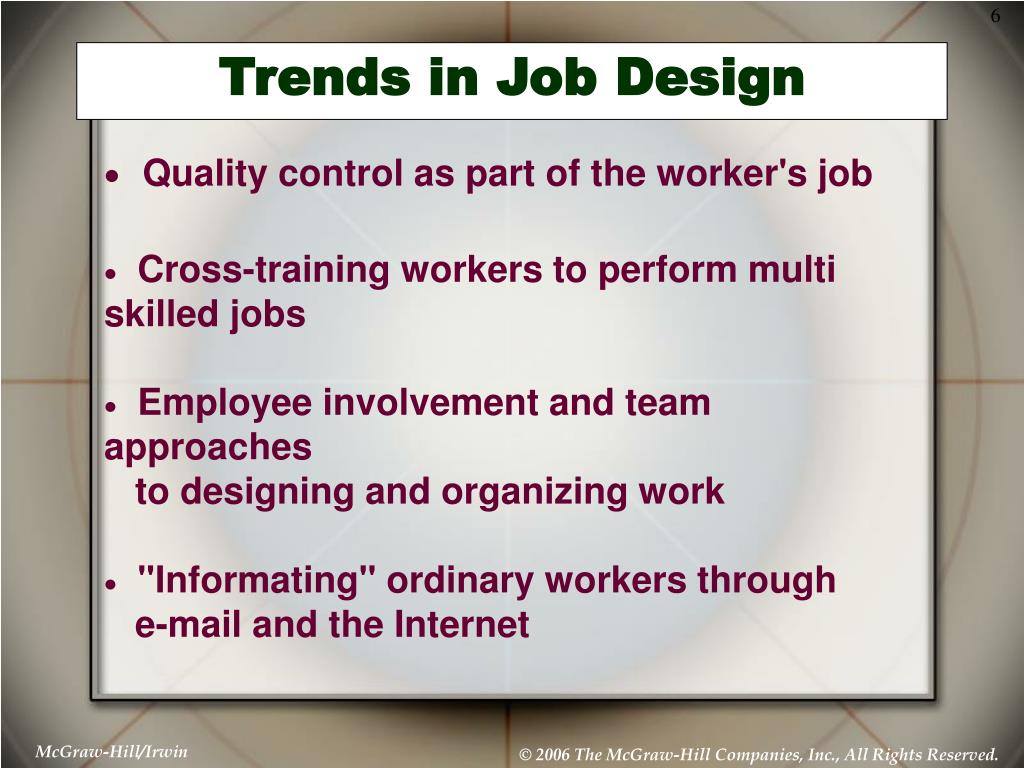 6

Trends in Job Design

• Quality control as part of the worker's job

• Cross-training workers to perform multi skilled jobs

• Employee involvement and team approaches
to designing and organizing work

• "Informating" ordinary workers through e-mail and the Internet

McGraw-Hill/Irwin

© 2006 The McGraw-Hill Companies, Inc., All Rights Reserved.